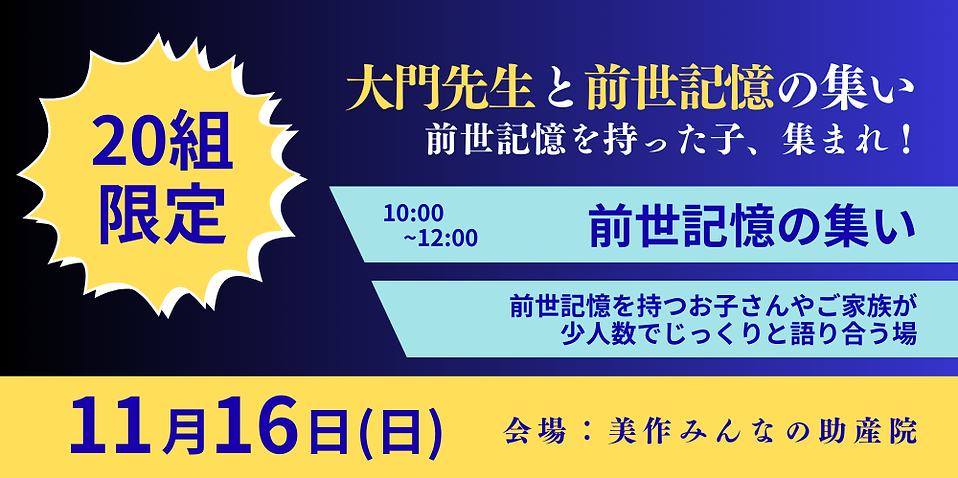 20組
限定

大門先生と前世記憶の集い
前世記憶を持った子、集まれ！

10:00
~12:00

前世記憶の集い

前世記憶を持つお子さんやご家族が
少人数でじっくりと語り合う場

11月16日(日)

会場：美作みんなの助産院